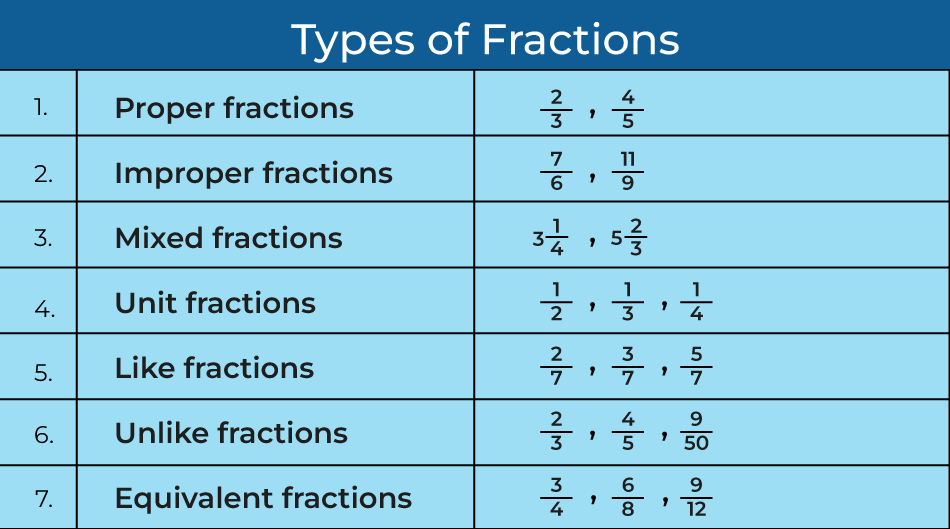 Types of Fractions

| | | |
|---|---|---|
| 1. | Proper fractions | $\frac{2}{3}$ , $\frac{4}{5}$ |
| 2. | Improper fractions | $\frac{7}{6}$ , $\frac{11}{9}$ |
| 3. | Mixed fractions | $3\frac{1}{4}$ , $5\frac{2}{3}$ |
| 4. | Unit fractions | $\frac{1}{2}$ , $\frac{1}{3}$ , $\frac{1}{4}$ |
| 5. | Like fractions | $\frac{2}{7}$ , $\frac{3}{7}$ , $\frac{5}{7}$ |
| 6. | Unlike fractions | $\frac{2}{3}$ , $\frac{4}{5}$ , $\frac{9}{50}$ |
| 7. | Equivalent fractions | $\frac{3}{4}$ , $\frac{6}{8}$ , $\frac{9}{12}$ |